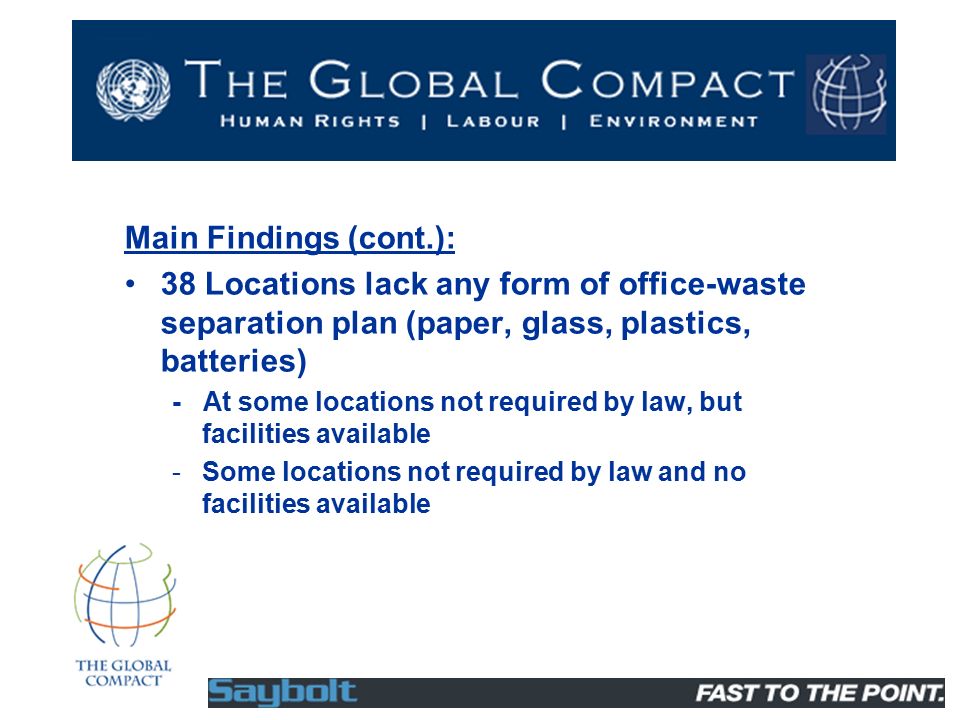 THE GLOBAL COMPACT
HUMAN RIGHTS | LABOUR | ENVIRONMENT

Main Findings (cont.):

• 38 Locations lack any form of office-waste separation plan (paper, glass, plastics, batteries)
- At some locations not required by law, but facilities available
- Some locations not required by law and no facilities available

THE GLOBAL COMPACT

Saybolt

FAST TO THE POINT.